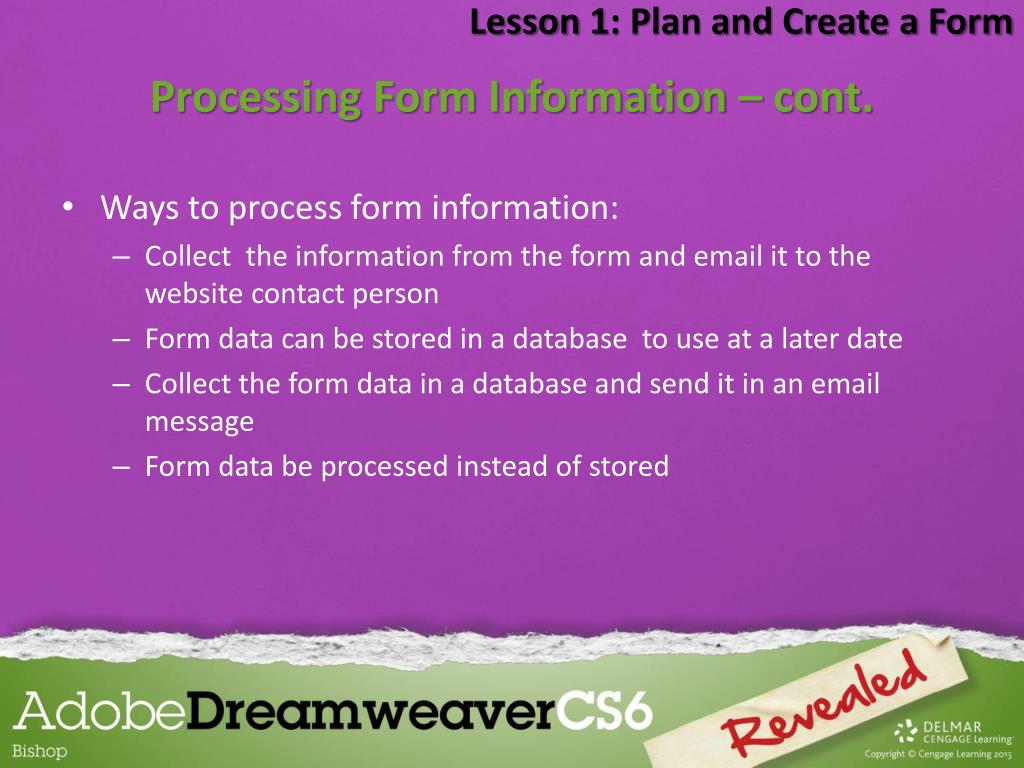 Lesson 1: Plan and Create a Form

Processing Form Information – cont.

• Ways to process form information:
– Collect the information from the form and email it to the website contact person
– Form data can be stored in a database to use at a later date
– Collect the form data in a database and send it in an email message
– Form data be processed instead of stored

AdobeDreamweaverCS6
Bishop
Revealed
DELMAR CENGAGE Learning
Copyright © Cengage Learning 2013